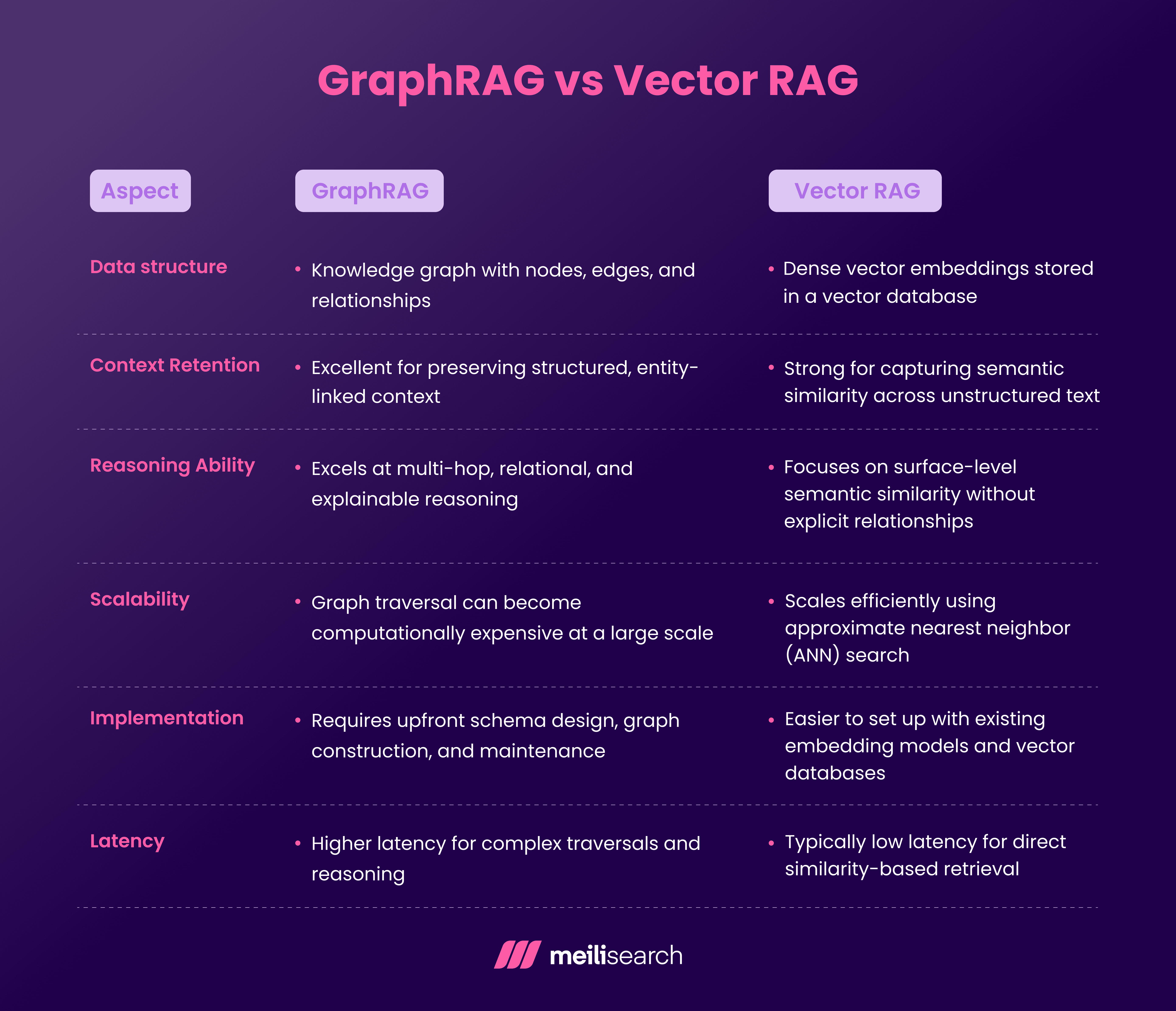 GraphRAG vs Vector RAG

| Aspect | GraphRAG | Vector RAG |
|---|---|---|
| Data structure | • Knowledge graph with nodes, edges, and relationships | • Dense vector embeddings stored in a vector database |
| Context Retention | • Excellent for preserving structured, entity-linked context | • Strong for capturing semantic similarity across unstructured text |
| Reasoning Ability | • Excels at multi-hop, relational, and explainable reasoning | • Focuses on surface-level semantic similarity without explicit relationships |
| Scalability | • Graph traversal can become computationally expensive at a large scale | • Scales efficiently using approximate nearest neighbor (ANN) search |
| Implementation | • Requires upfront schema design, graph construction, and maintenance | • Easier to set up with existing embedding models and vector databases |
| Latency | • Higher latency for complex traversals and reasoning | • Typically low latency for direct similarity-based retrieval |

meilisearch